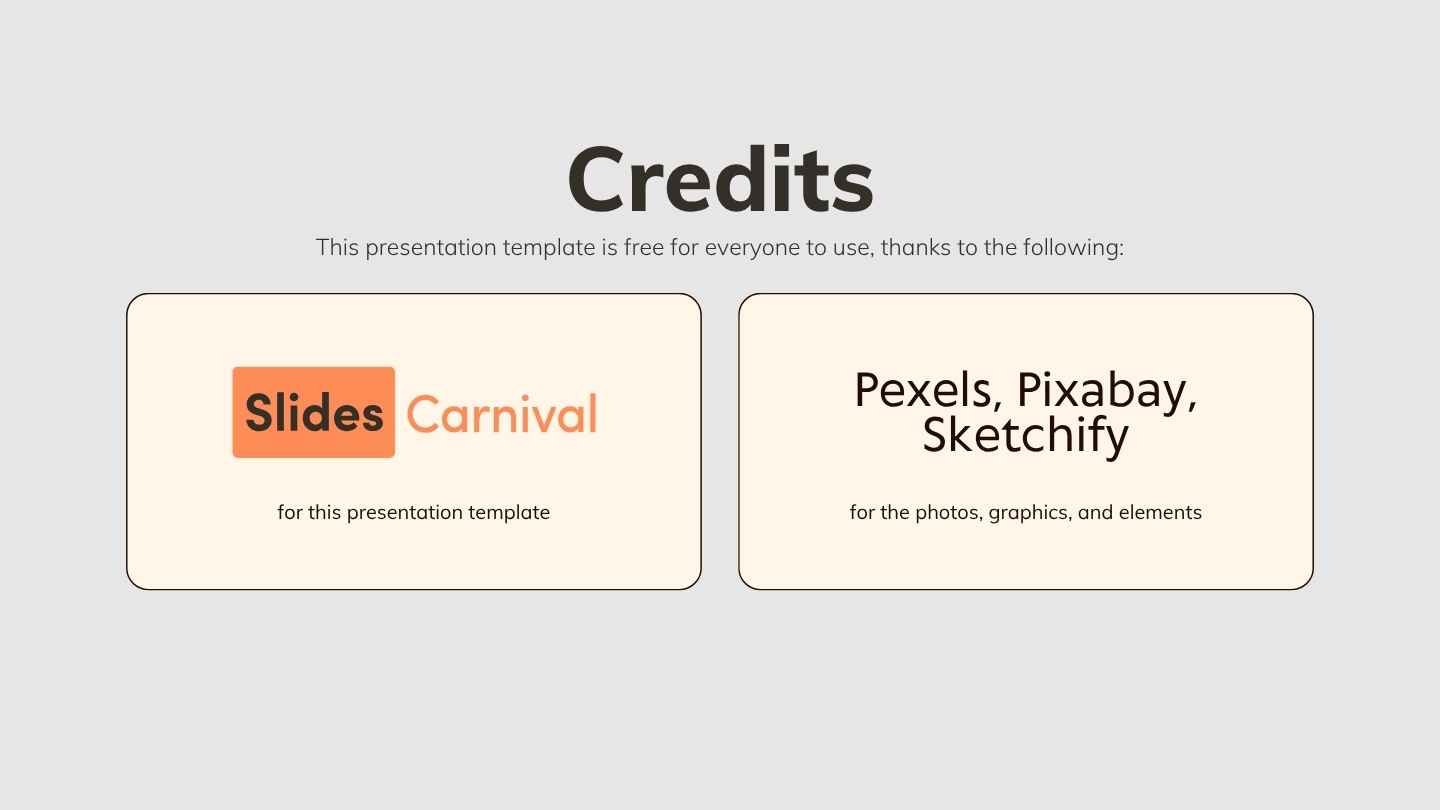 Credits

This presentation template is free for everyone to use, thanks to the following:

Slides Carnival

for this presentation template

Pexels, Pixabay, Sketchify

for the photos, graphics, and elements